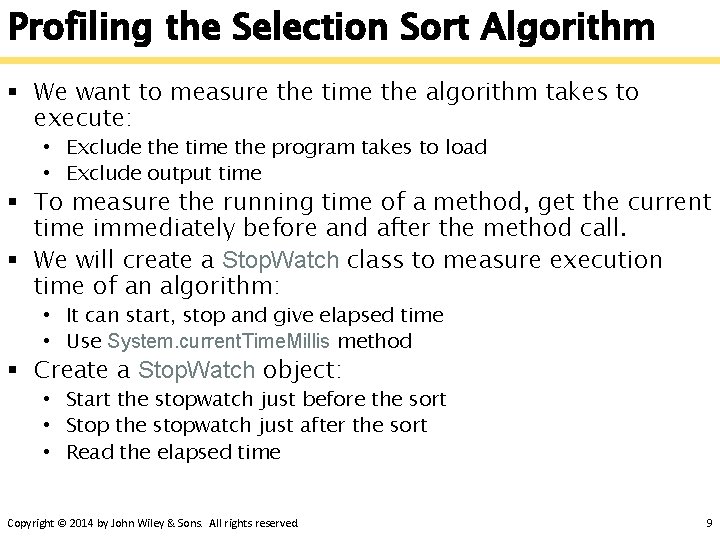 Profiling the Selection Sort Algorithm

▪ We want to measure the time the algorithm takes to execute:
• Exclude the time the program takes to load
• Exclude output time

▪ To measure the running time of a method, get the current time immediately before and after the method call.

▪ We will create a StopWatch class to measure execution time of an algorithm:
• It can start, stop and give elapsed time
• Use System.currentTimeMillis method

▪ Create a StopWatch object:
• Start the stopwatch just before the sort
• Stop the stopwatch just after the sort
• Read the elapsed time

Copyright © 2014 by John Wiley & Sons. All rights reserved. 9